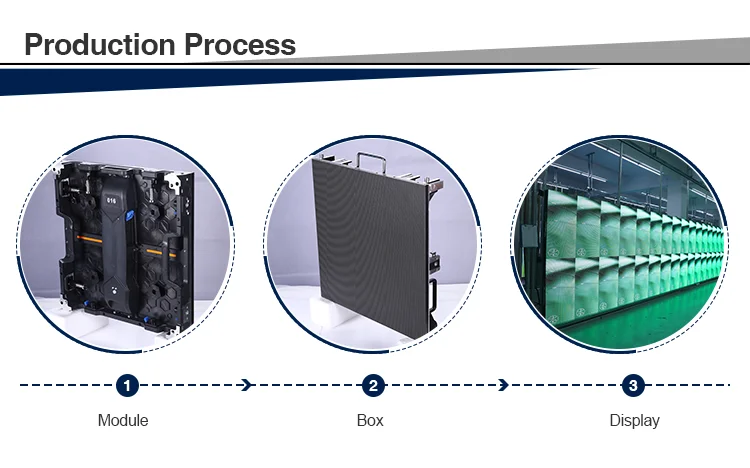 Production Process

016

1
Module

2
Box

3
Display